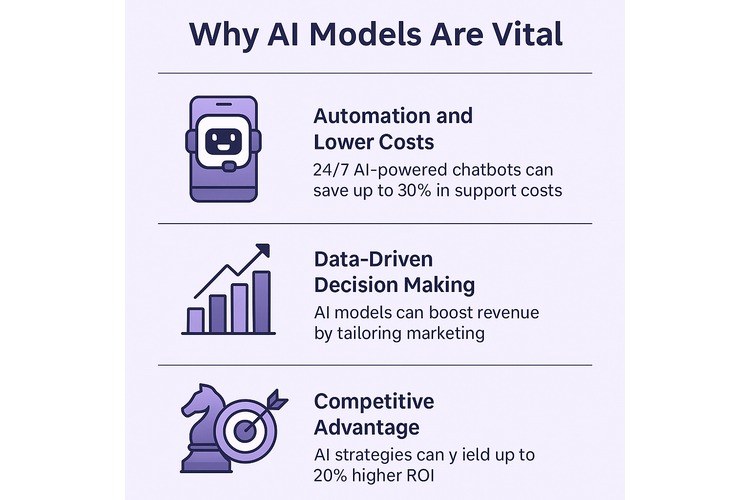 Why AI Models Are Vital

Automation and Lower Costs

24/7 AI-powered chatbots can save up to 30% in support costs

Data-Driven Decision Making

AI models can boost revenue by tailoring marketing

Competitive Advantage

AI strategies can y ield up to 20% higher ROI